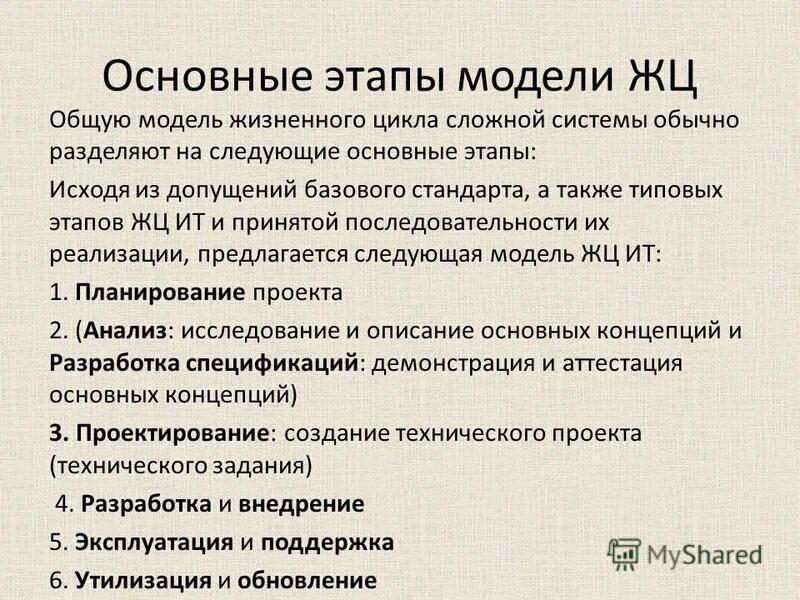 Основные этапы модели ЖЦ

Общую модель жизненного цикла сложной системы обычно разделяют на следующие основные этапы:

Исходя из допущений базового стандарта, а также типовых этапов ЖЦ ИТ и принятой последовательности их реализации, предлагается следующая модель ЖЦ ИТ:

1. Планирование проекта

2. (Анализ: исследование и описание основных концепций и Разработка спецификаций: демонстрация и аттестация основных концепций)

3. Проектирование: создание технического проекта (технического задания)

4. Разработка и внедрение

5. Эксплуатация и поддержка

6. Утилизация и обновление

MyShared